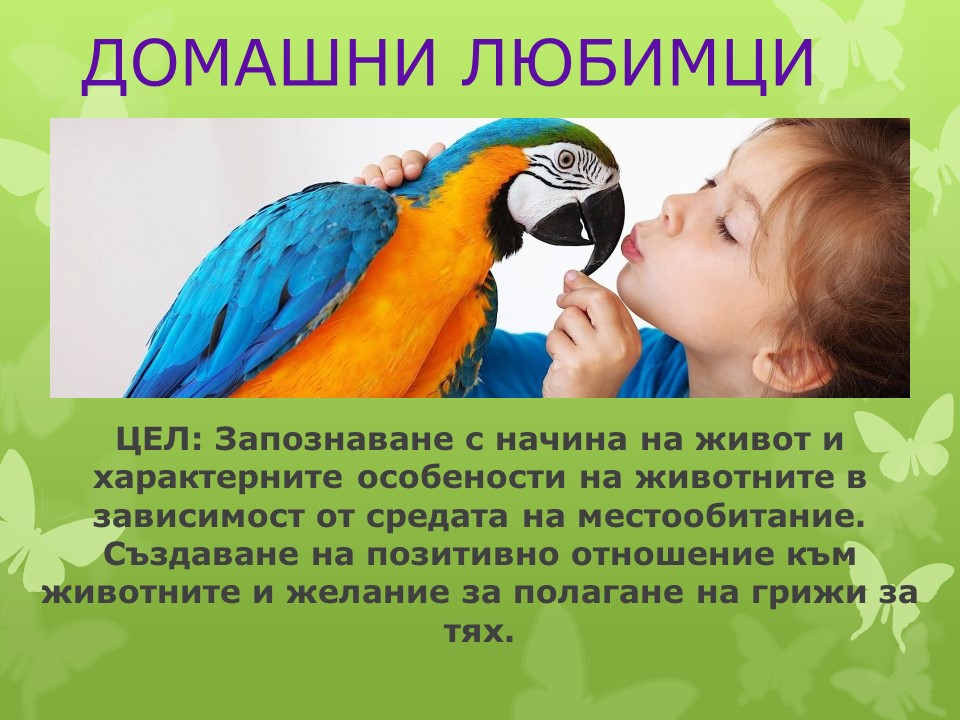 ДОМАШНИ ЛЮБИМЦИ

ЦЕЛ: Запознаване с начина на живот и характерните особености на животните в зависимост от средата на местообитание. Създаване на позитивно отношение към животните и желание за полагане на грижи за тях.